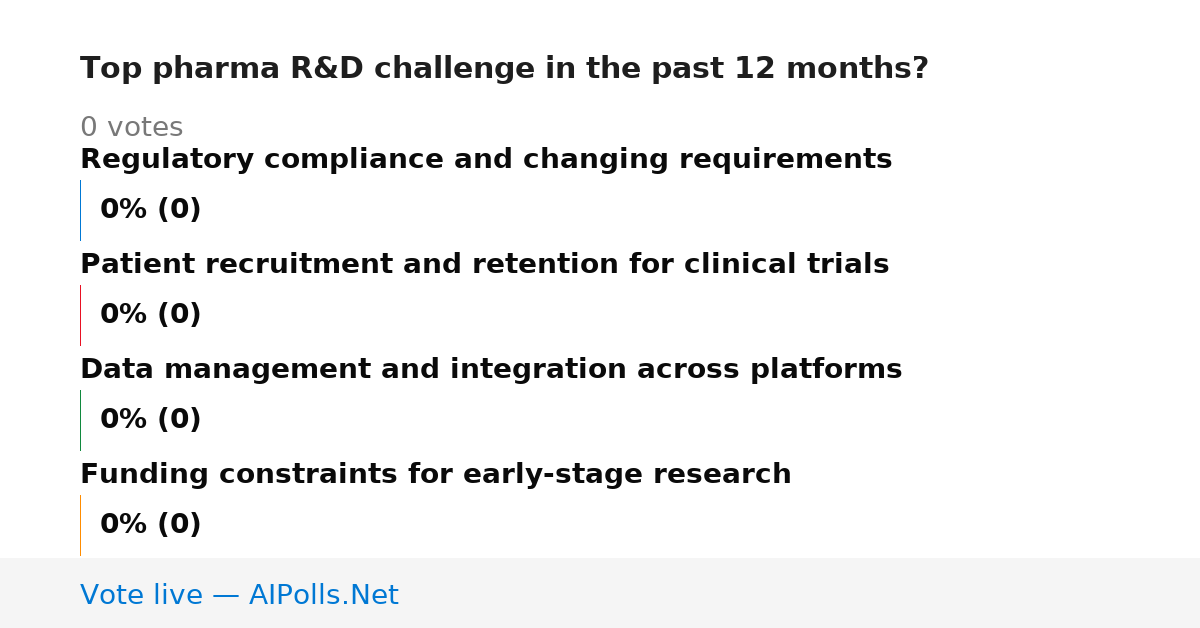 Top pharma R&D challenge in the past 12 months?

0 votes

Regulatory compliance and changing requirements

0% (0)

Patient recruitment and retention for clinical trials

0% (0)

Data management and integration across platforms

0% (0)

Funding constraints for early-stage research

0% (0)

Vote live — AIPolls.Net